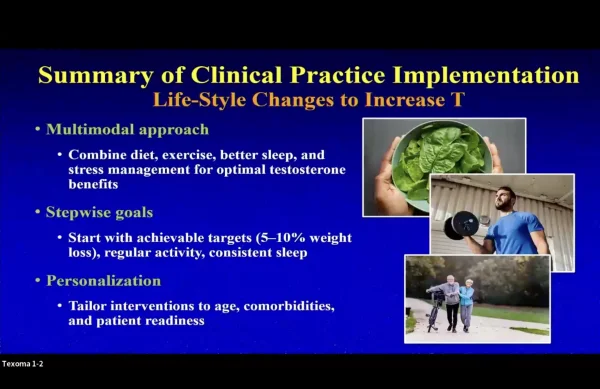 Summary of Clinical Practice Implementation
Life-Style Changes to Increase T

• Multimodal approach
  • Combine diet, exercise, better sleep, and stress management for optimal testosterone benefits

• Stepwise goals
  • Start with achievable targets (5–10% weight loss), regular activity, consistent sleep

• Personalization
  • Tailor interventions to age, comorbidities, and patient readiness

Texoma 1-2